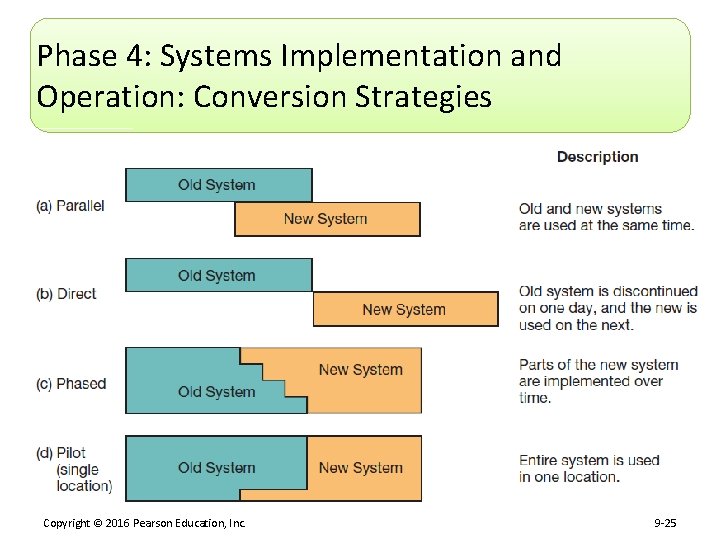 Phase 4: Systems Implementation and Operation: Conversion Strategies

Description

(a) Parallel

Old System

New System

Old and new systems are used at the same time.

(b) Direct

Old System

New System

Old system is discontinued on one day, and the new is used on the next.

(c) Phased

New System

Old System

Parts of the new system are implemented over time.

(d) Pilot (single location)

Old System

New System

Entire system is used in one location.

Copyright © 2016 Pearson Education, Inc.

9-25